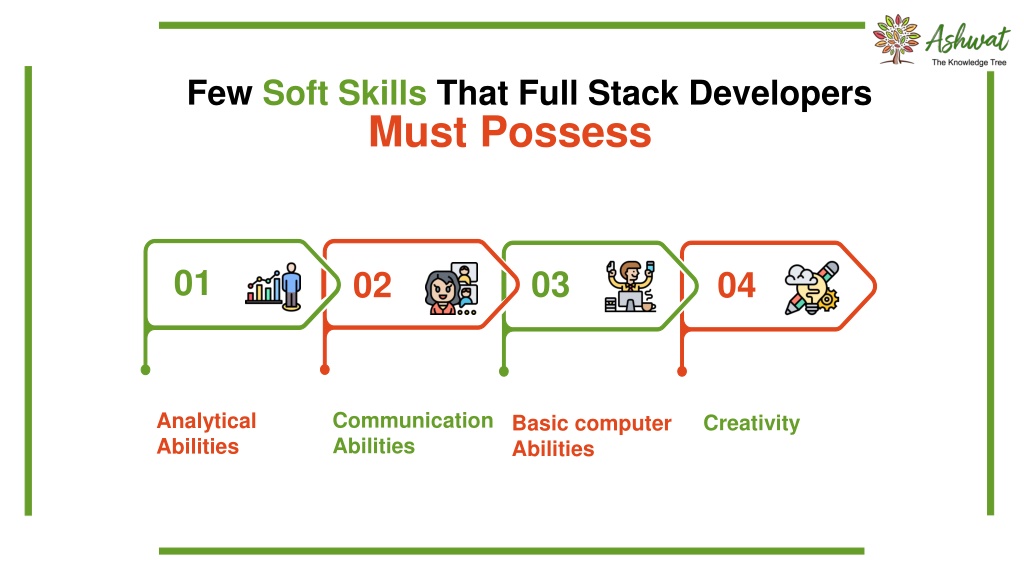 Ashwat
The Knowledge Tree

Few Soft Skills That Full Stack Developers Must Possess

01

02

03

04

Analytical Abilities

Communication Abilities

Basic computer Abilities

Creativity